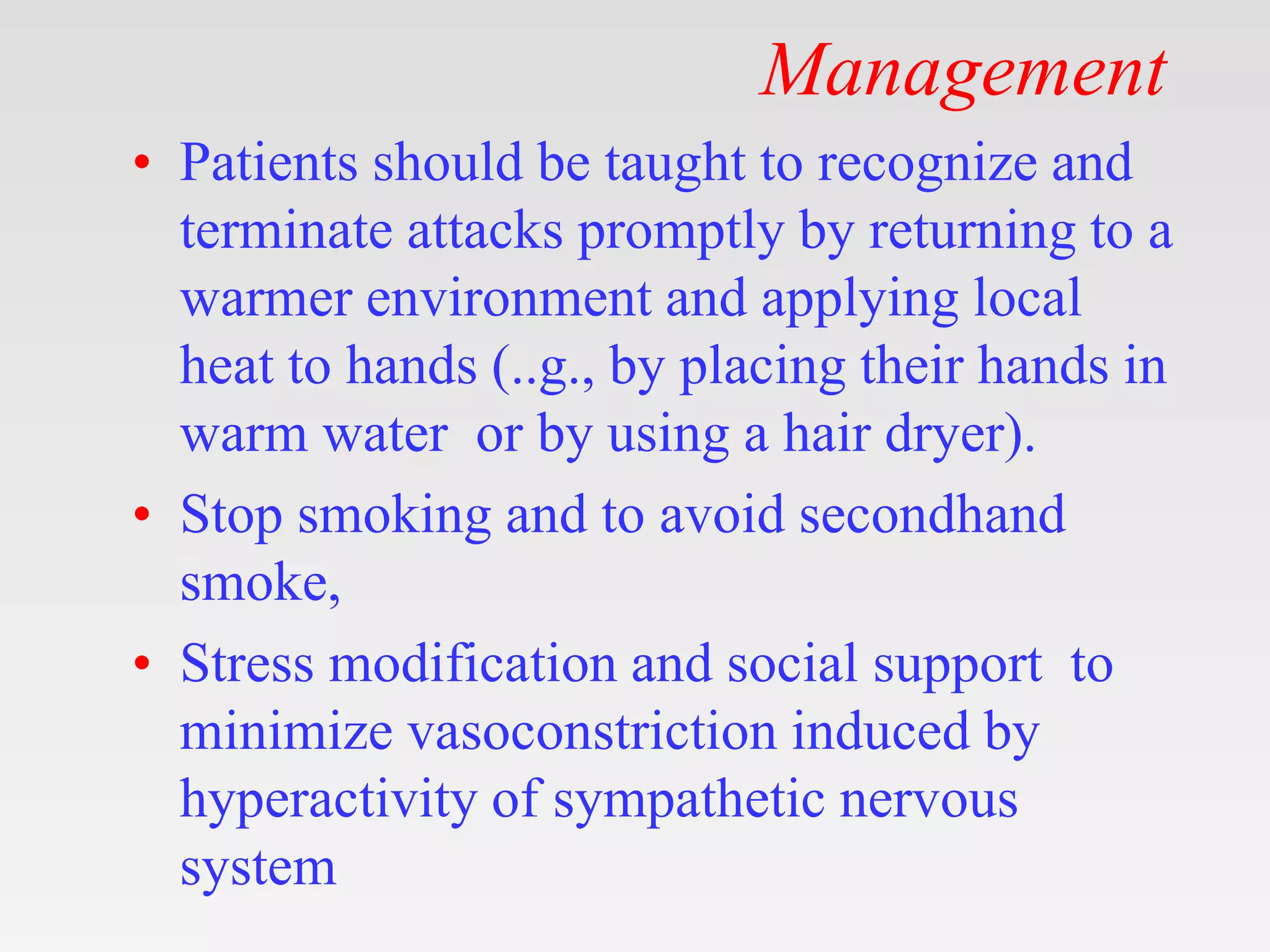 Management

• Patients should be taught to recognize and terminate attacks promptly by returning to a warmer environment and applying local heat to hands (..g., by placing their hands in warm water  or by using a hair dryer).
• Stop smoking and to avoid secondhand smoke,
• Stress modification and social support  to minimize vasoconstriction induced by hyperactivity of sympathetic nervous system